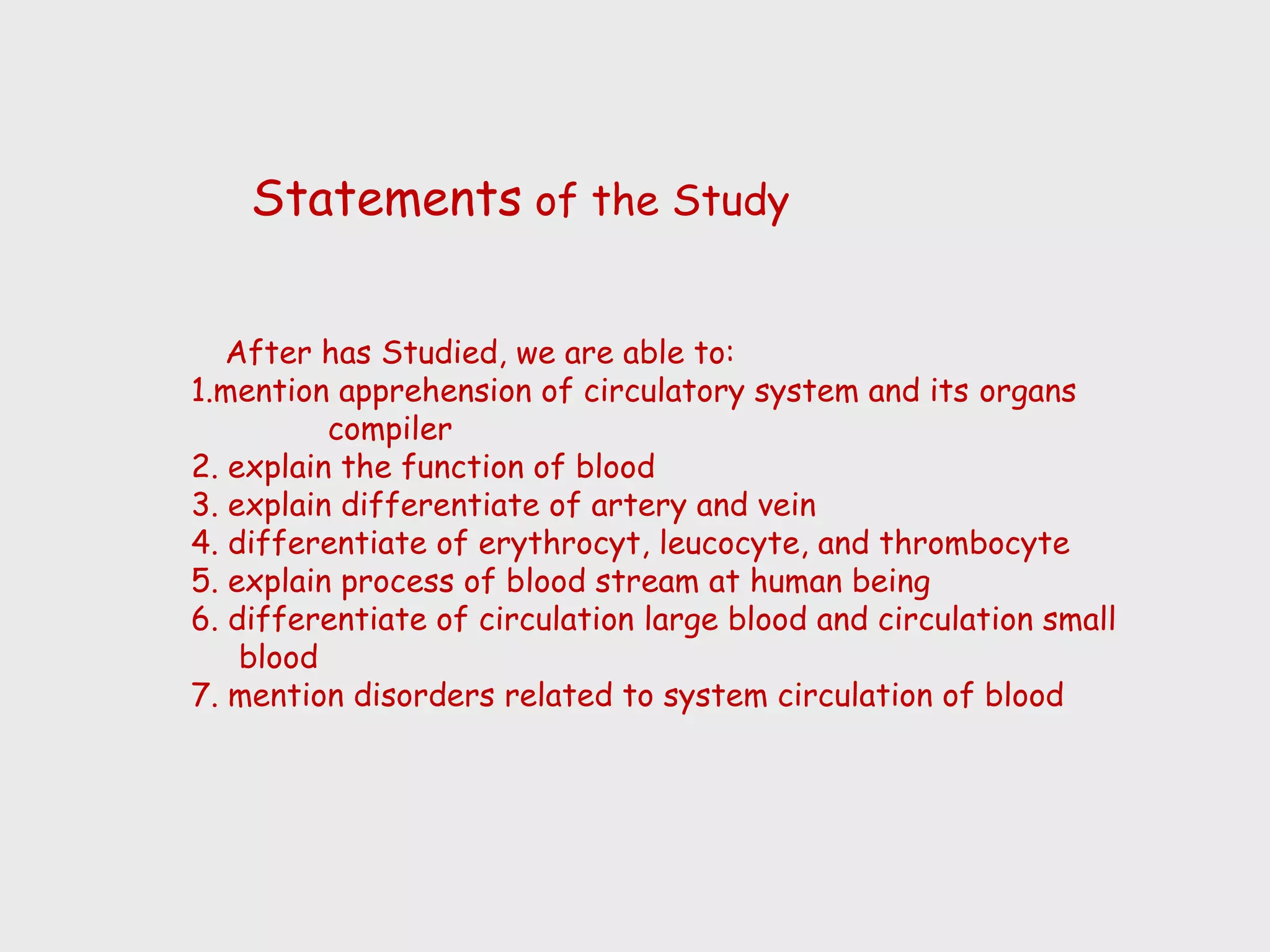 Statements of the Study

After has Studied, we are able to:
1.mention apprehension of circulatory system and its organs compiler
2. explain the function of blood
3. explain differentiate of artery and vein
4. differentiate of erythrocyt, leucocyte, and thrombocyte
5. explain process of blood stream at human being
6. differentiate of circulation large blood and circulation small blood
7. mention disorders related to system circulation of blood